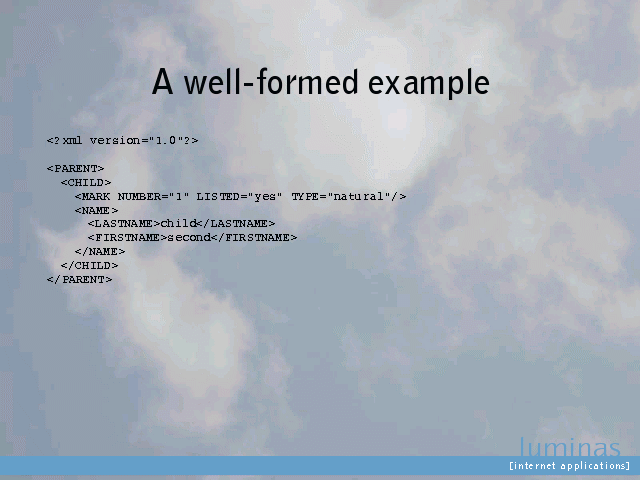 A well-formed example

<?xml version="1.0"?>

<PARENT>
  <CHILD>
    <MARK NUMBER="1" LISTED="yes" TYPE="natural"/>
    <NAME>
      <LASTNAME>child</LASTNAME>
      <FIRSTNAME>second</FIRSTNAME>
    </NAME>
  </CHILD>
</PARENT>

luminas
[internet applications]